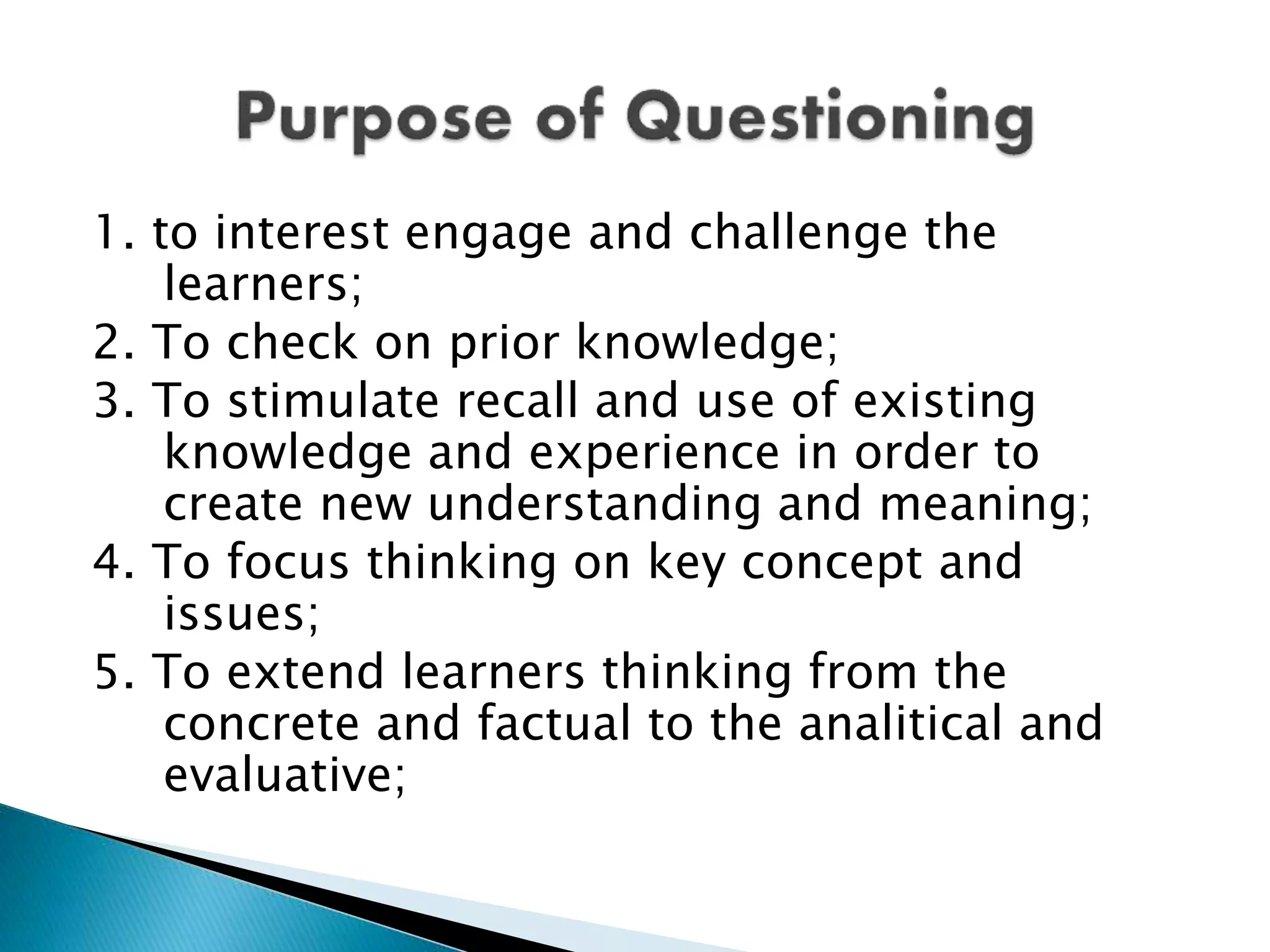 Purpose of Questioning

1. to interest engage and challenge the learners;
2. To check on prior knowledge;
3. To stimulate recall and use of existing knowledge and experience in order to create new understanding and meaning;
4. To focus thinking on key concept and issues;
5. To extend learners thinking from the concrete and factual to the analitical and evaluative;